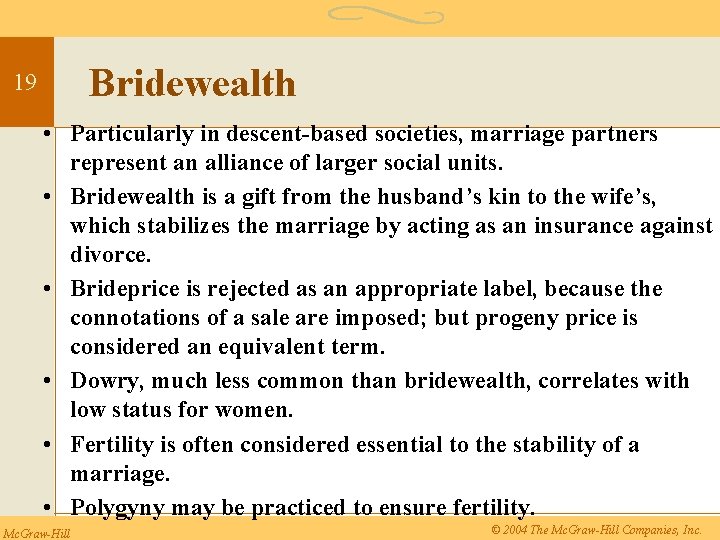 19

Bridewealth

• Particularly in descent-based societies, marriage partners represent an alliance of larger social units.

• Bridewealth is a gift from the husband's kin to the wife's, which stabilizes the marriage by acting as an insurance against divorce.

• Brideprice is rejected as an appropriate label, because the connotations of a sale are imposed; but progeny price is considered an equivalent term.

• Dowry, much less common than bridewealth, correlates with low status for women.

• Fertility is often considered essential to the stability of a marriage.

• Polygyny may be practiced to ensure fertility.

McGraw-Hill

© 2004 The McGraw-Hill Companies, Inc.